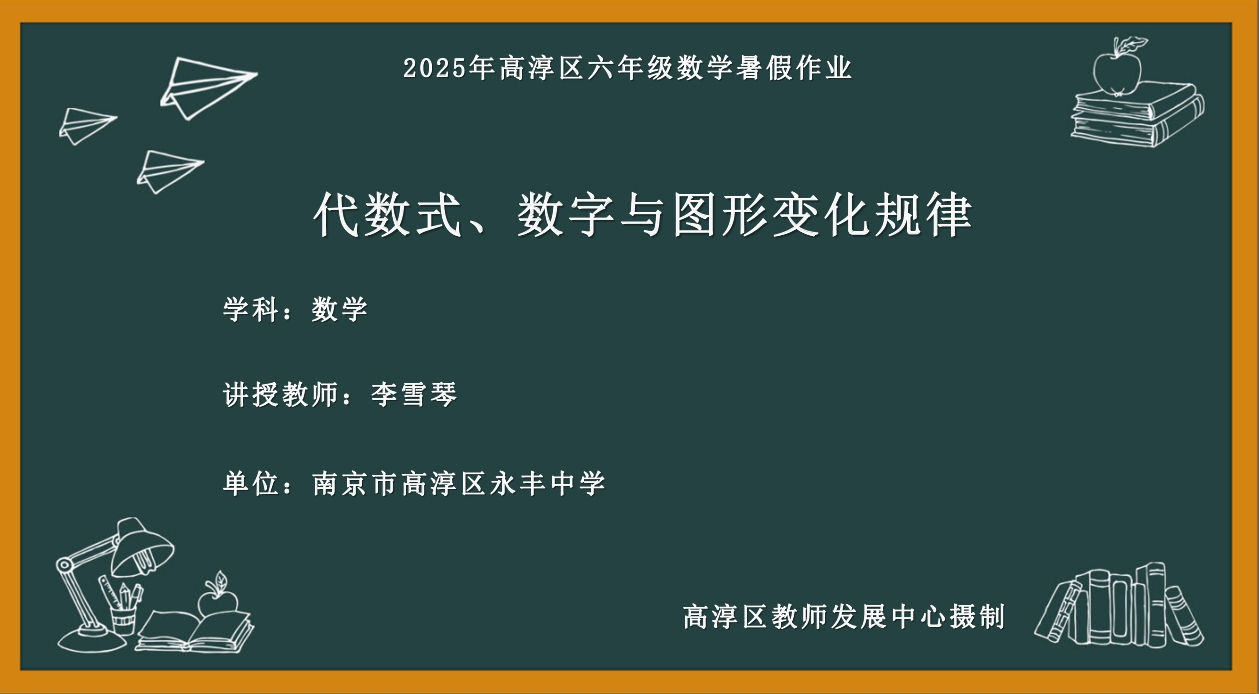 2025年高淳区六年级数学暑假作业

代数式、数字与图形变化规律

学科：数学

讲授教师：李雪琴

单位：南京市高淳区永丰中学

高淳区教师发展中心摄制